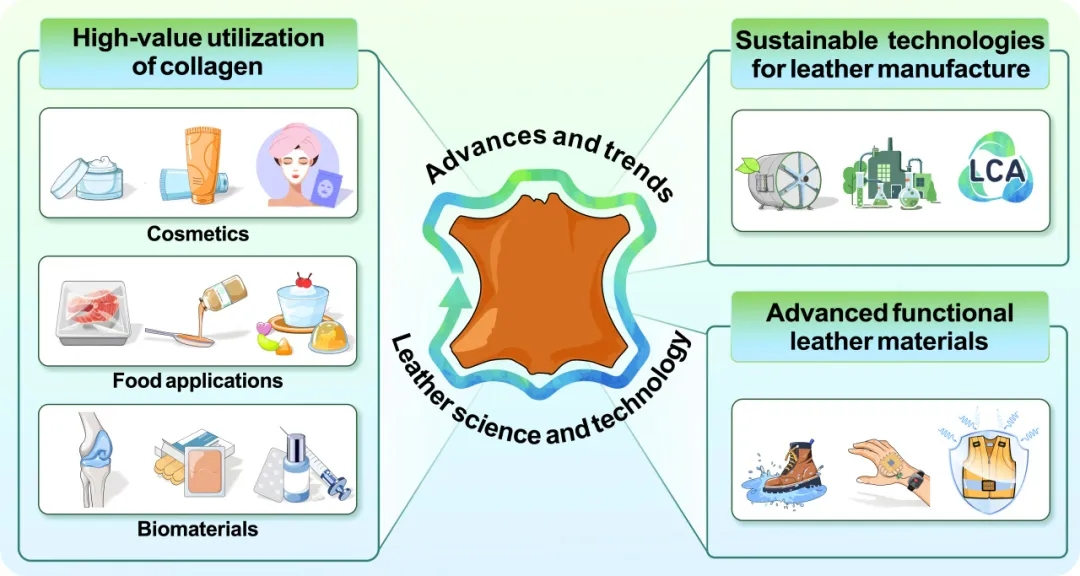 High-value utilization of collagen

Cosmetics

Food applications

Biomaterials

Advances and trends

Leather science and technology

Sustainable technologies for leather manufacture

LCA

Advanced functional leather materials